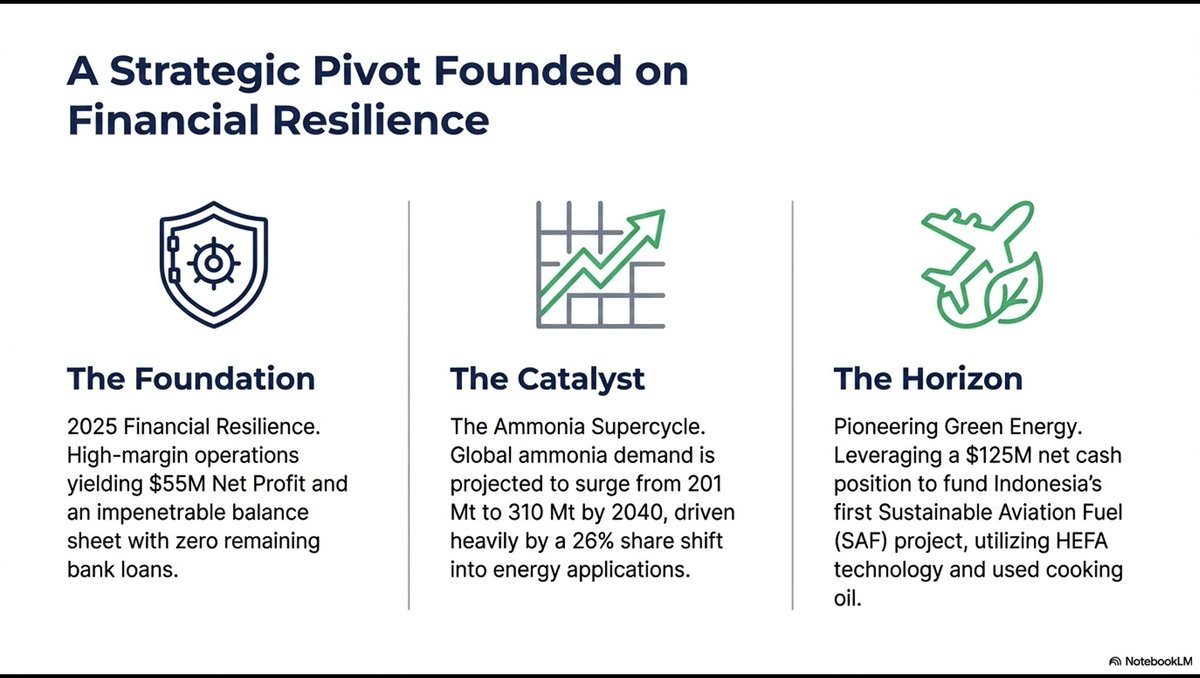 A Strategic Pivot Founded on Financial Resilience

The Foundation

2025 Financial Resilience. High-margin operations yielding \$55M Net Profit and an impenetrable balance sheet with zero remaining bank loans.

The Catalyst

The Ammonia Supercycle. Global ammonia demand is projected to surge from 201 Mt to 310 Mt by 2040, driven heavily by a 26% share shift into energy applications.

The Horizon

Pioneering Green Energy. Leveraging a \$125M net cash position to fund Indonesia's first Sustainable Aviation Fuel (SAF) project, utilizing HEFA technology and used cooking oil.

NotebookLM